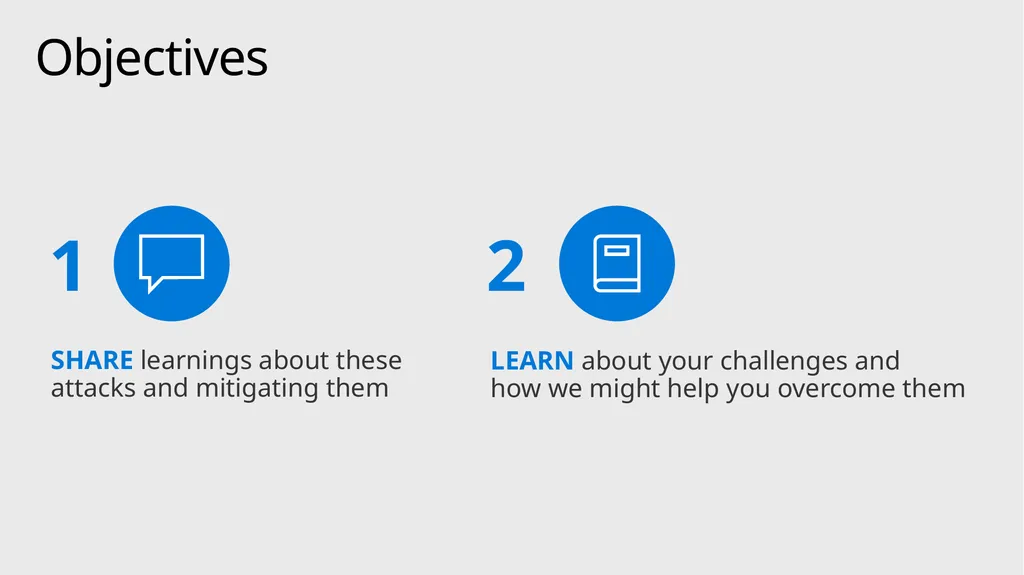 Objectives

1

SHARE learnings about these attacks and mitigating them

2

LEARN about your challenges and how we might help you overcome them